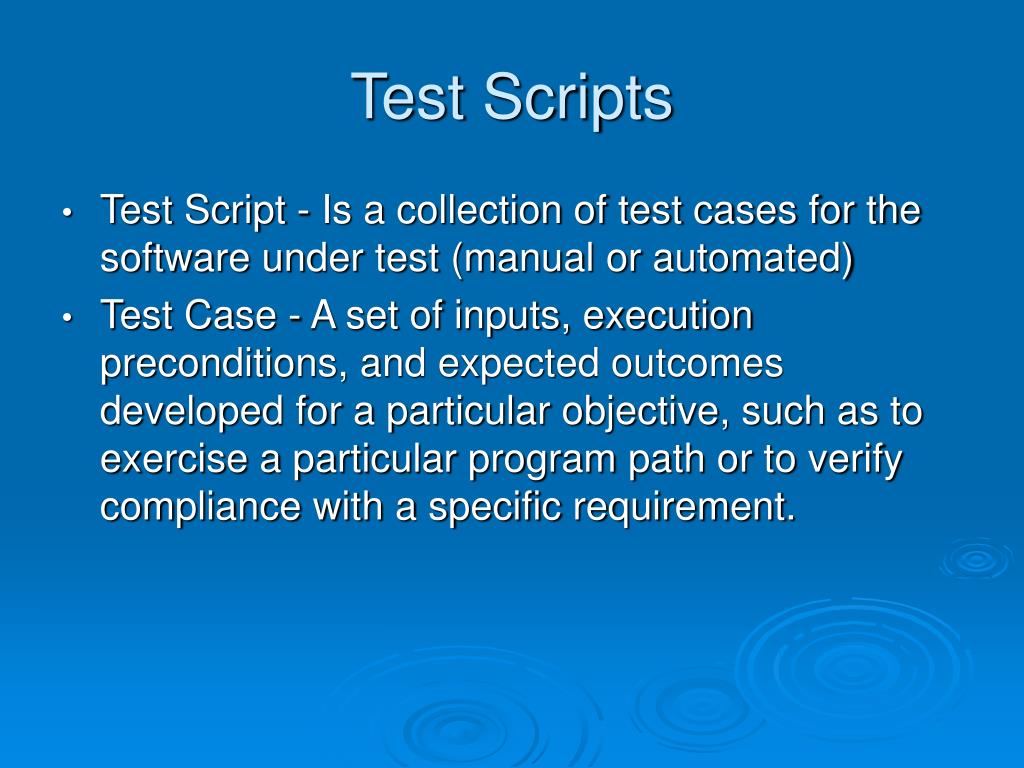 Test Scripts

• Test Script - Is a collection of test cases for the software under test (manual or automated)
• Test Case - A set of inputs, execution preconditions, and expected outcomes developed for a particular objective, such as to exercise a particular program path or to verify compliance with a specific requirement.